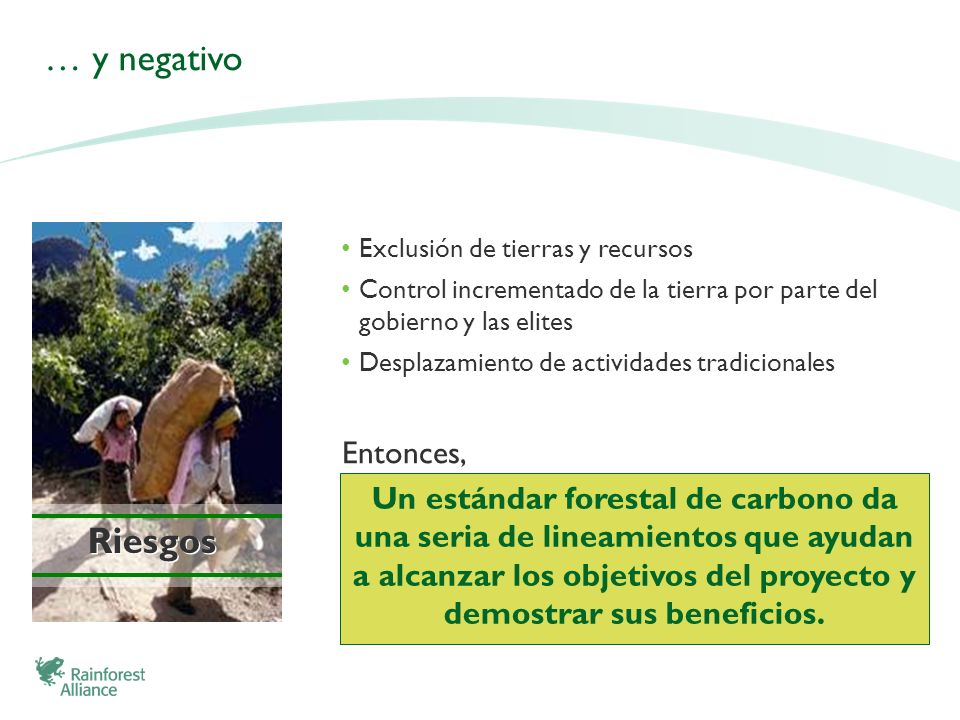 … y negativo

Riesgos

• Exclusión de tierras y recursos
• Control incrementado de la tierra por parte del gobierno y las elites
• Desplazamiento de actividades tradicionales

Entonces,

Un estándar forestal de carbono da una seria de lineamientos que ayudan a alcanzar los objetivos del proyecto y demostrar sus beneficios.

Rainforest Alliance